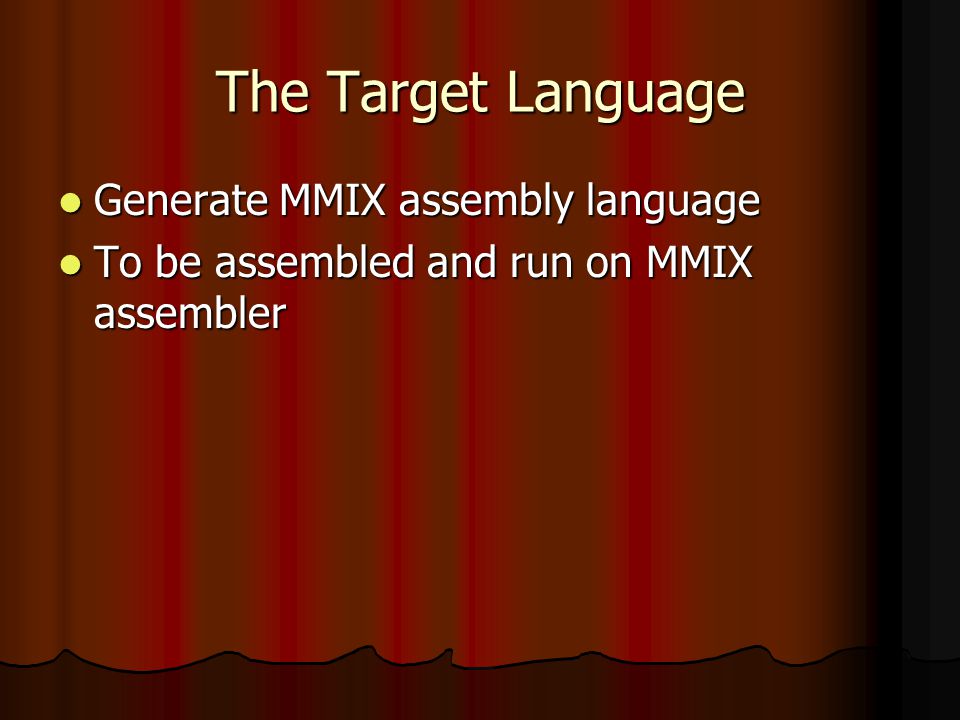 The Target Language

- Generate MMIX assembly language
- To be assembled and run on MMIX assembler